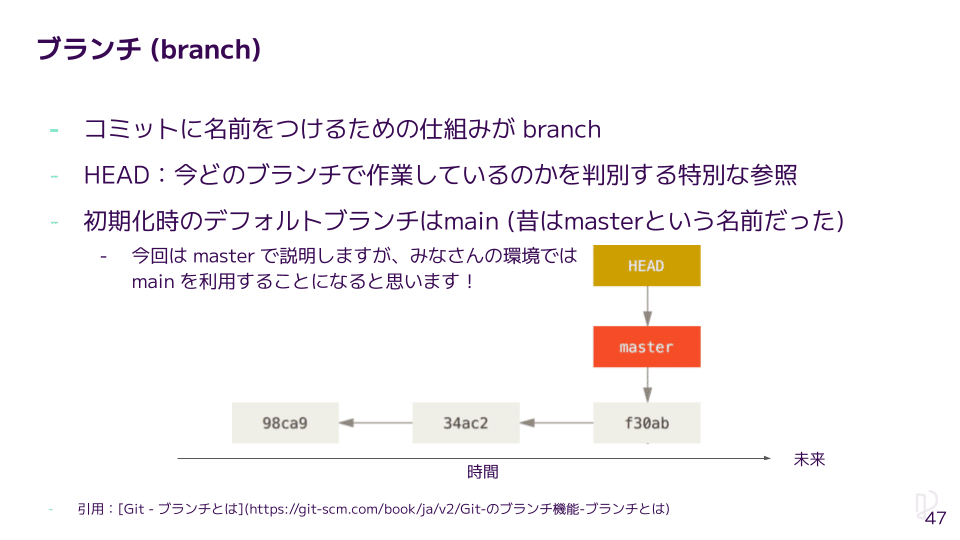 ブランチ (branch)

- コミットに名前をつけるための仕組みが branch
- HEAD：今どのブランチで作業しているのかを判別する特別な参照
- 初期化時のデフォルトブランチはmain (昔はmasterという名前だった)
  - 今回は master で説明しますが、みなさんの環境では main を利用することになると思います！

HEAD

master

98ca9

34ac2

f30ab

時間

未来

- 引用：[Git - ブランチとは](https://git-scm.com/book/ja/v2/Git-のブランチ機能-ブランチとは)

47